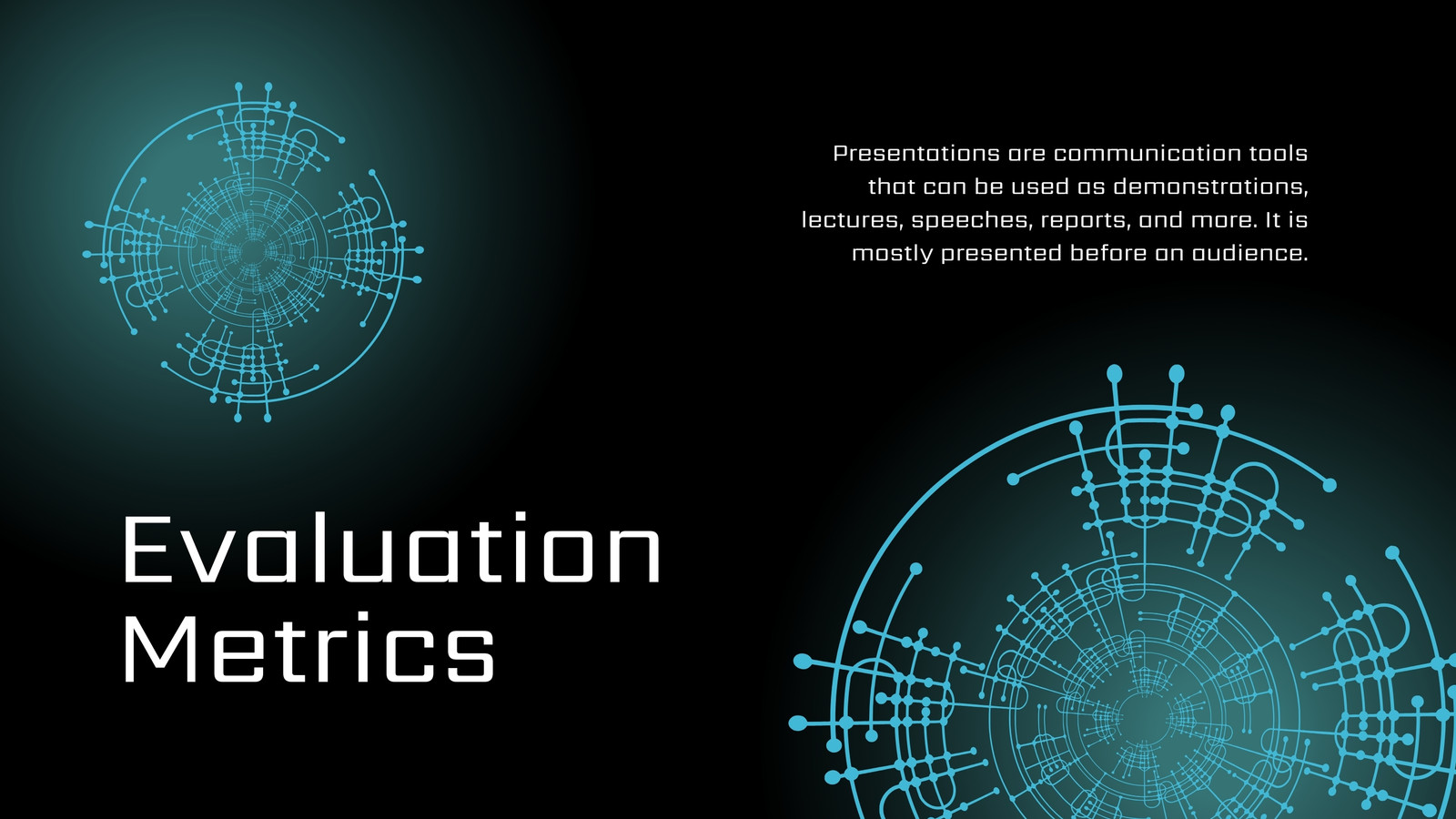 Presentations are communication tools that can be used as demonstrations, lectures, speeches, reports, and more. It is mostly presented before an audience.

Evaluation Metrics